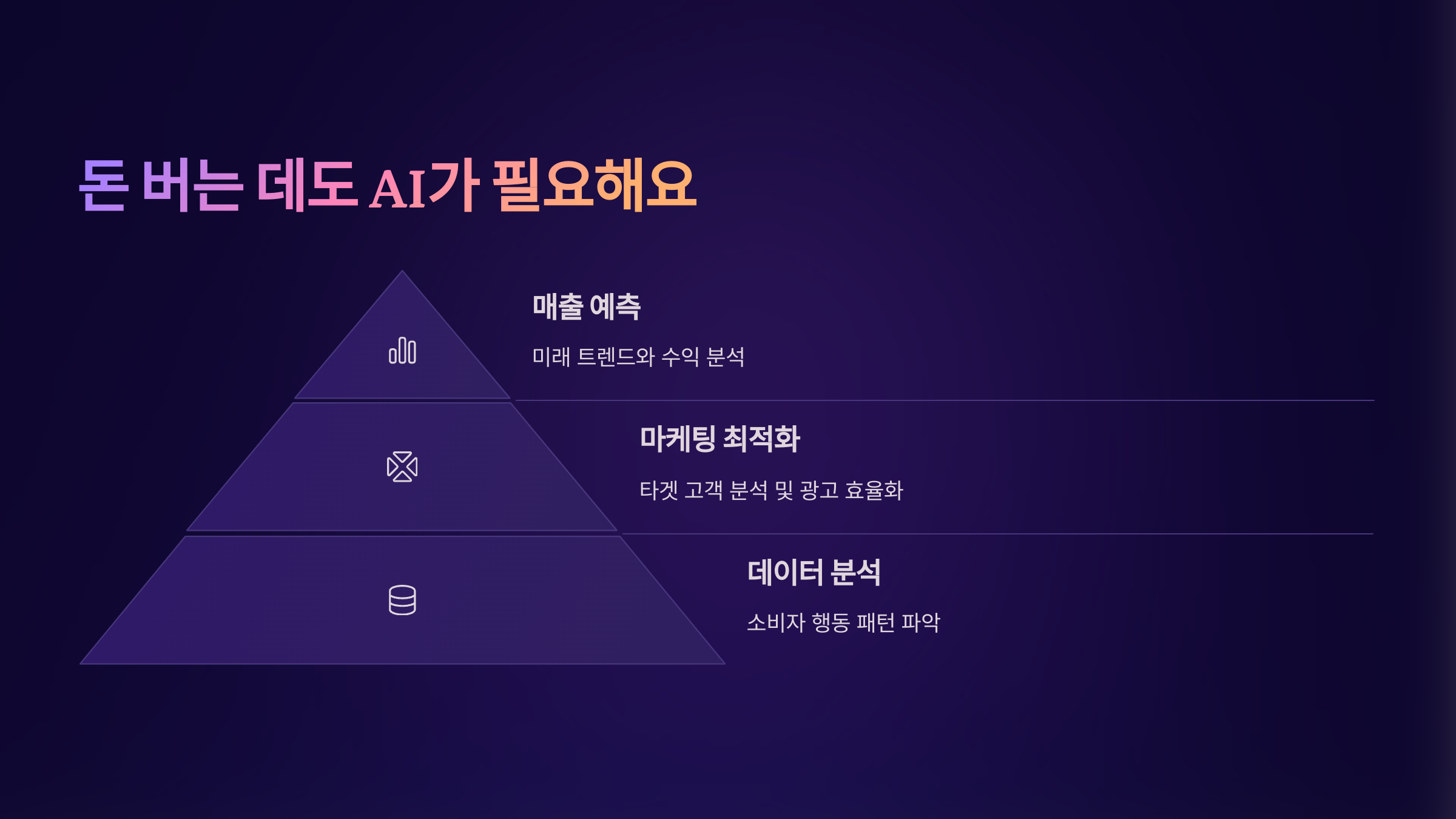 돈 버는 데도 AI가 필요해요

매출 예측

미래 트렌드와 수익 분석

마케팅 최적화

타겟 고객 분석 및 광고 효율화

데이터 분석

소비자 행동 패턴 파악